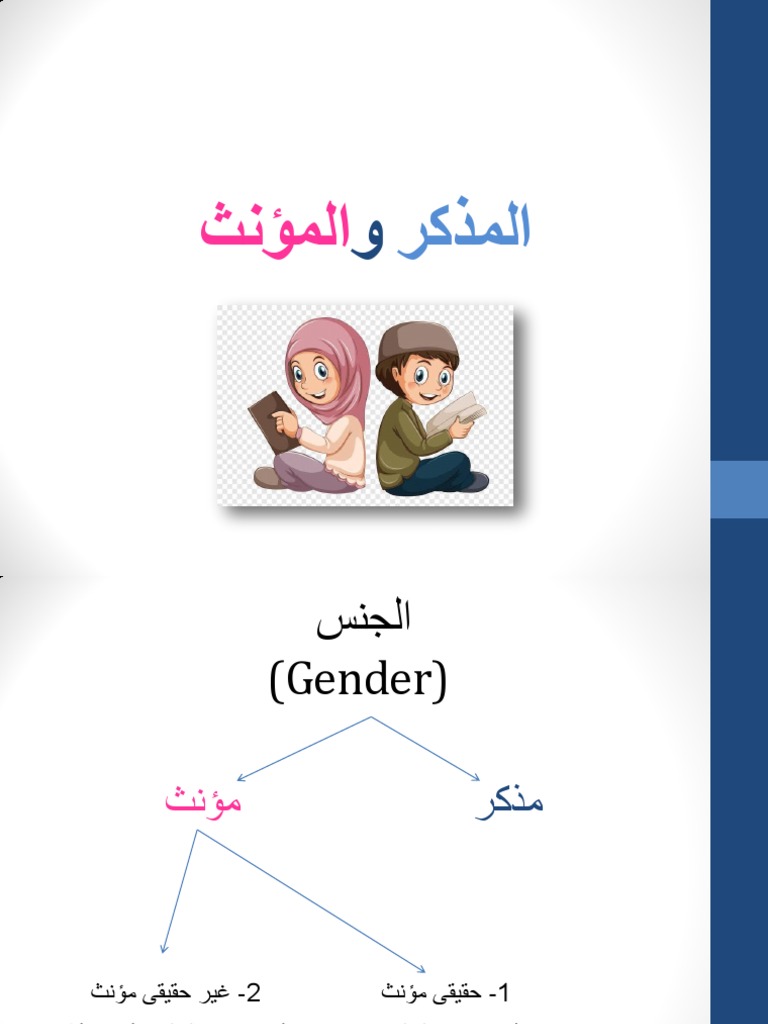 المذكر والمؤنث

الجنس
(Gender)

مذكر

مؤنث

1- حقيقى مؤنث

2- غير حقيقى مؤنث